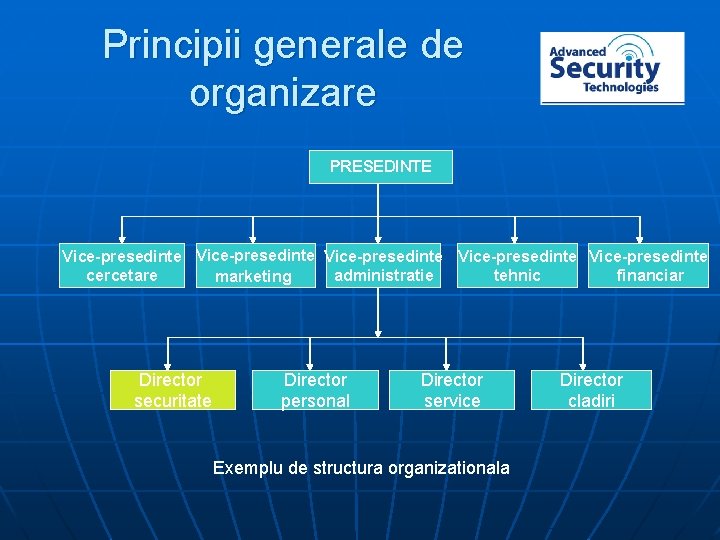 Principii generale de organizare

Advanced Security Technologies

PRESEDINTE

Vice-presedinte cercetare

Vice-presedinte marketing

Vice-presedinte administratie

Vice-presedinte tehnic

Vice-presedinte financiar

Director securitate

Director personal

Director service

Director cladiri

Exemplu de structura organizationala